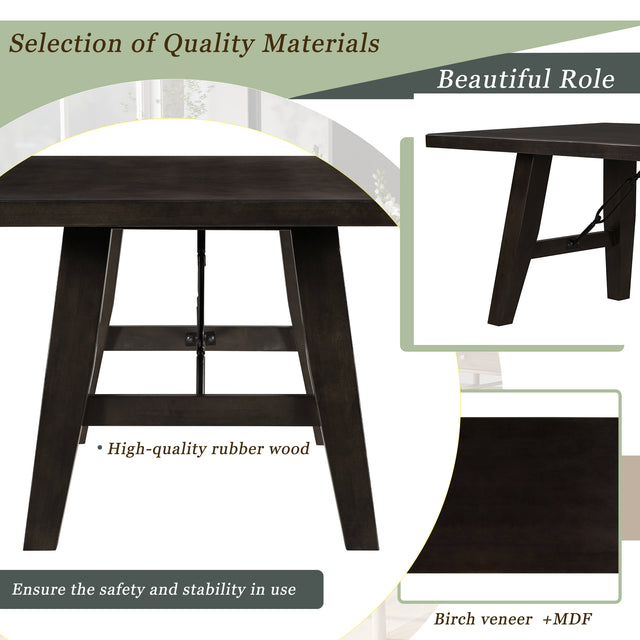 Selection of Quality Materials

Beautiful Role

• High-quality rubber wood

Ensure the safety and stability in use

Birch veneer +MDF